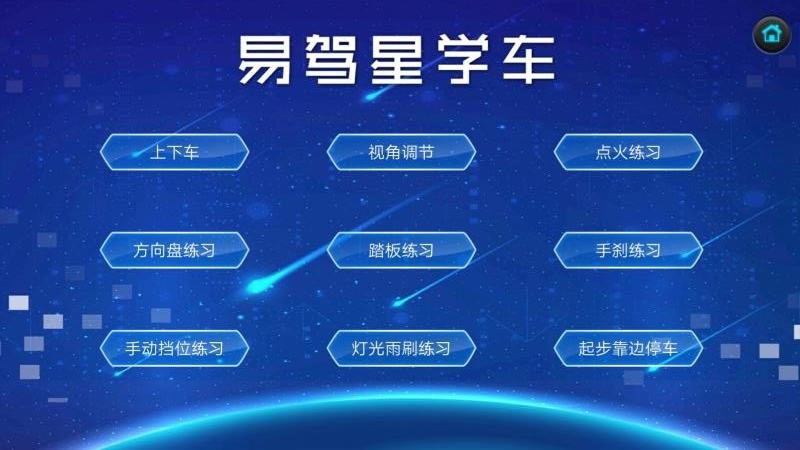 易驾星学车

上下车

视角调节

点火练习

方向盘练习

踏板练习

手刹练习

手动挡位练习

灯光雨刷练习

起步靠边停车